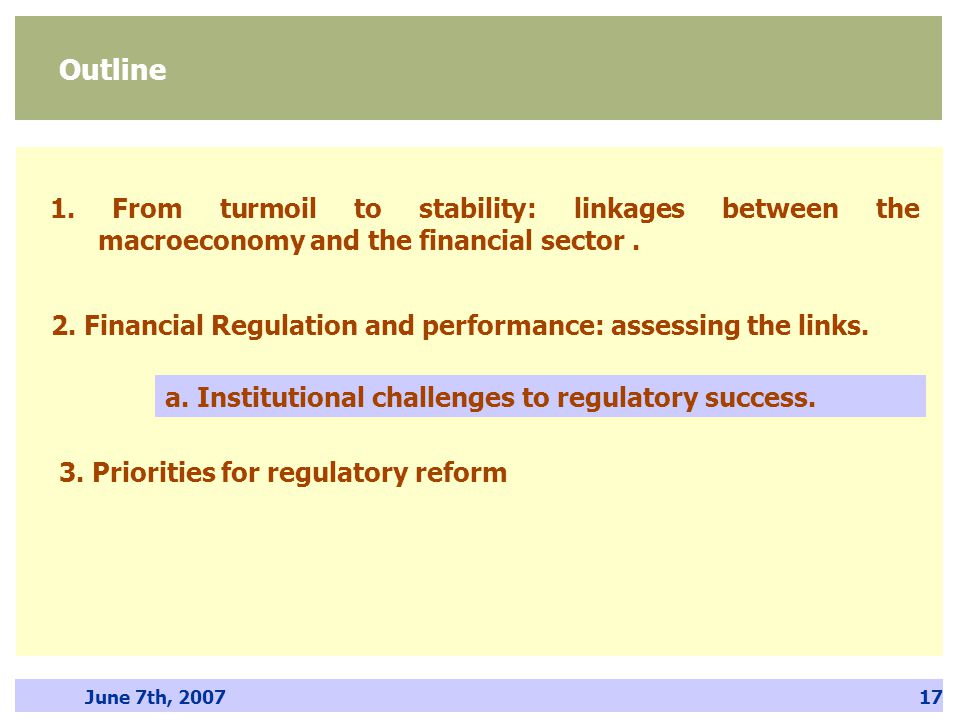 Outline

1. From turmoil to stability: linkages between the macroeconomy and the financial sector .

2. Financial Regulation and performance: assessing the links.

a. Institutional challenges to regulatory success.

3. Priorities for regulatory reform

June 7th, 2007

17